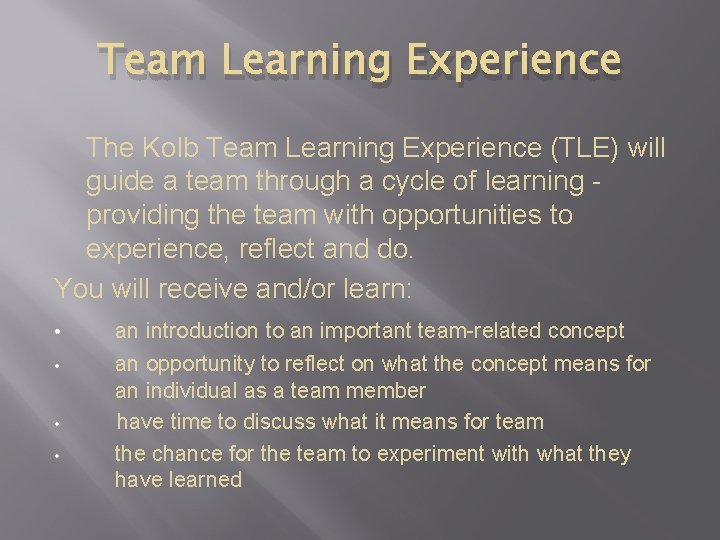 Team Learning Experience

The Kolb Team Learning Experience (TLE) will guide a team through a cycle of learning - providing the team with opportunities to experience, reflect and do.

You will receive and/or learn:

• an introduction to an important team-related concept
• an opportunity to reflect on what the concept means for an individual as a team member
• have time to discuss what it means for team
• the chance for the team to experiment with what they have learned